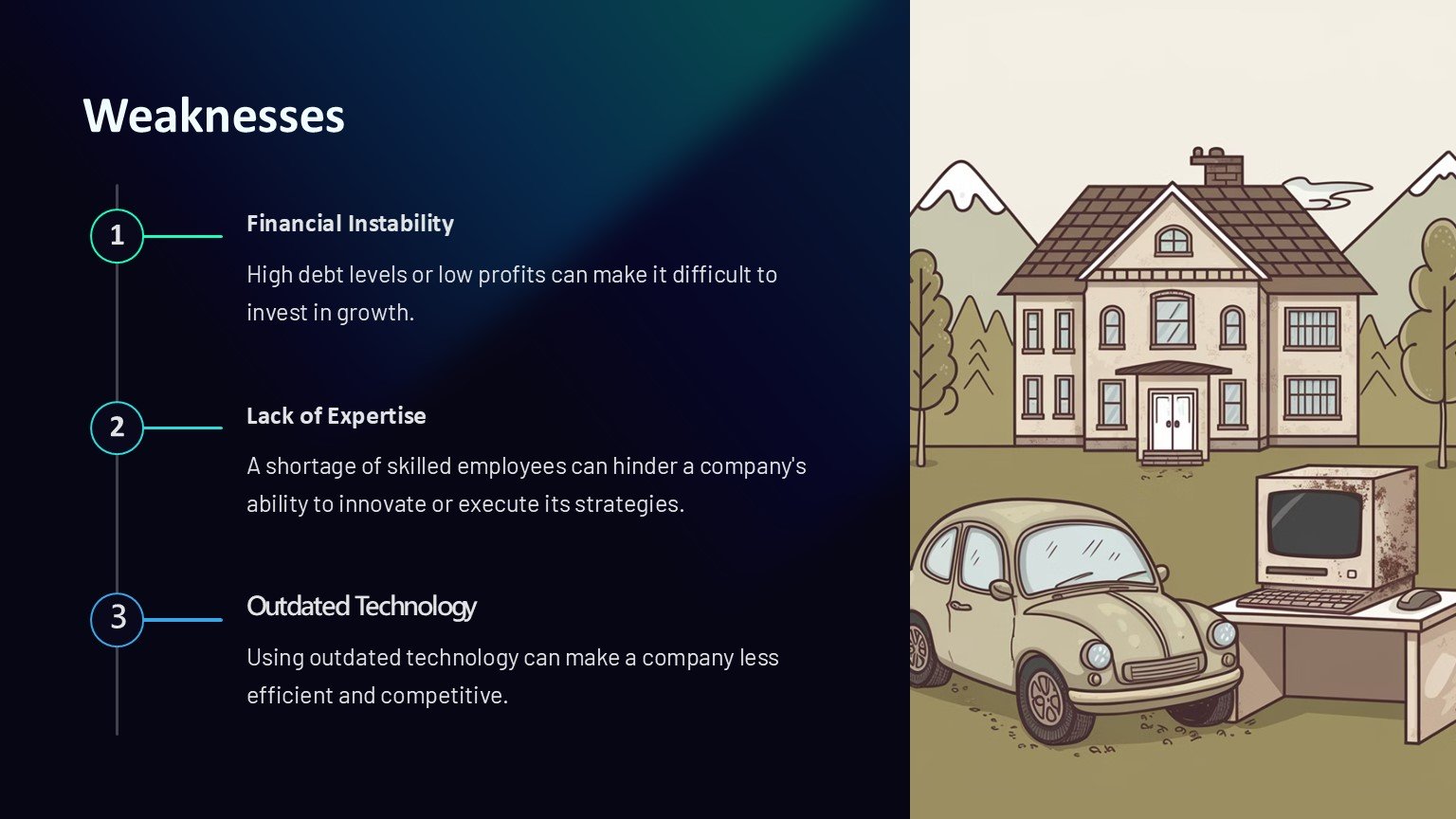 Weaknesses

1

Financial Instability

High debt levels or low profits can make it difficult to invest in growth.

2

Lack of Expertise

A shortage of skilled employees can hinder a company's ability to innovate or execute its strategies.

3

Outdated Technology

Using outdated technology can make a company less efficient and competitive.